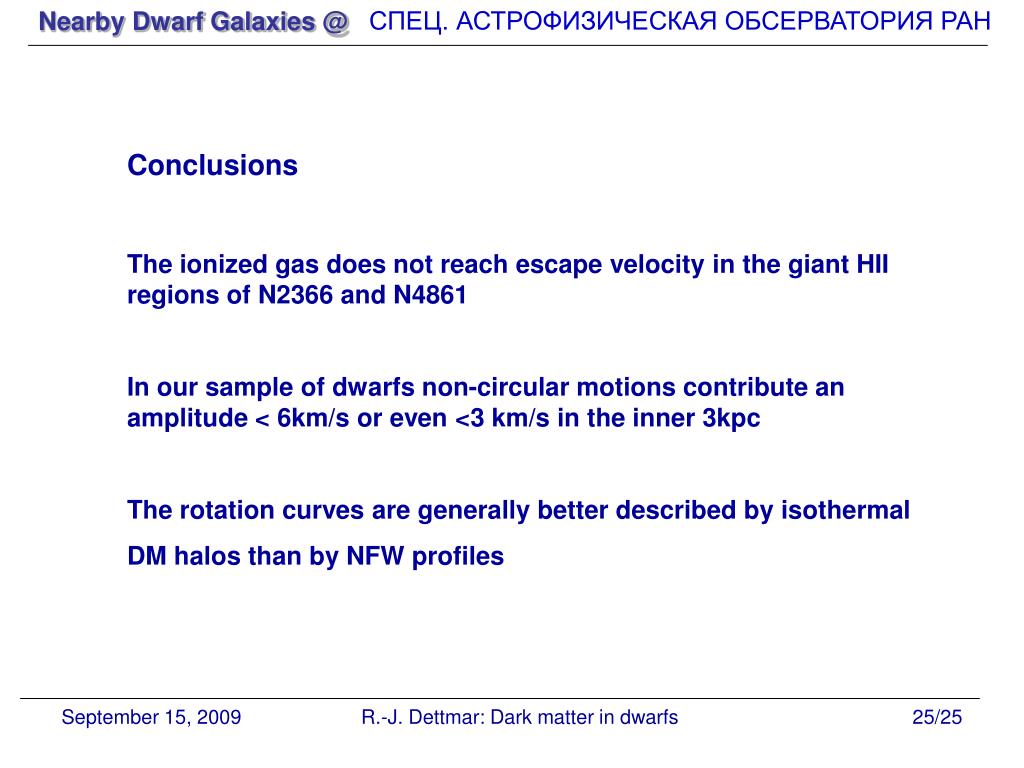 Nearby Dwarf Galaxies @ СПЕЦ. АСТРОФИЗИЧЕСКАЯ ОБСЕРВАТОРИЯ РАН

Conclusions

The ionized gas does not reach escape velocity in the giant HII regions of N2366 and N4861

In our sample of dwarfs non-circular motions contribute an amplitude < 6km/s or even <3 km/s in the inner 3kpc

The rotation curves are generally better described by isothermal DM halos than by NFW profiles

September 15, 2009 R.-J. Dettmar: Dark matter in dwarfs 25/25